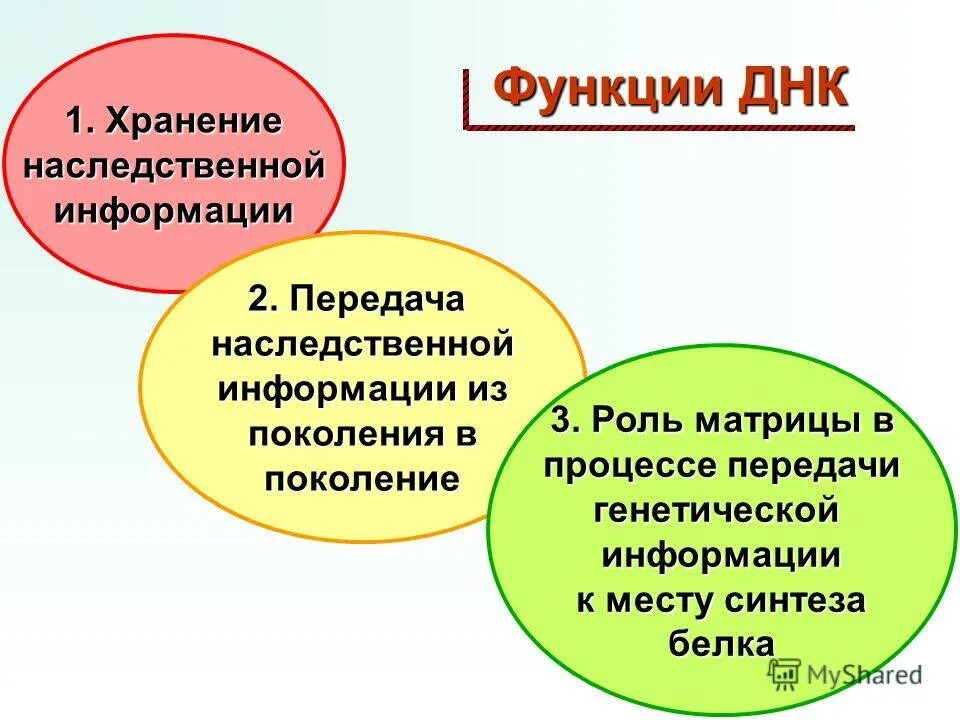 Функции ДНК

1. Хранение наследственной информации

2. Передача наследственной информации из поколения в поколение

3. Роль матрицы в процессе передачи генетической информации к месту синтеза белка

MyShared